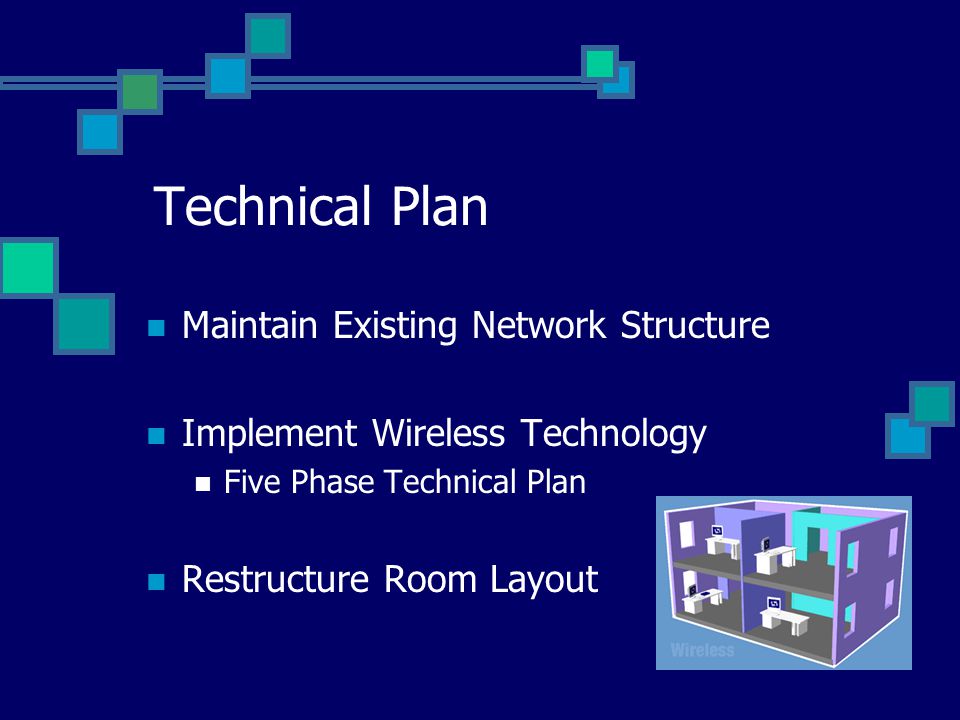 Technical Plan

Maintain Existing Network Structure

Implement Wireless Technology

Five Phase Technical Plan

Restructure Room Layout

Wireless